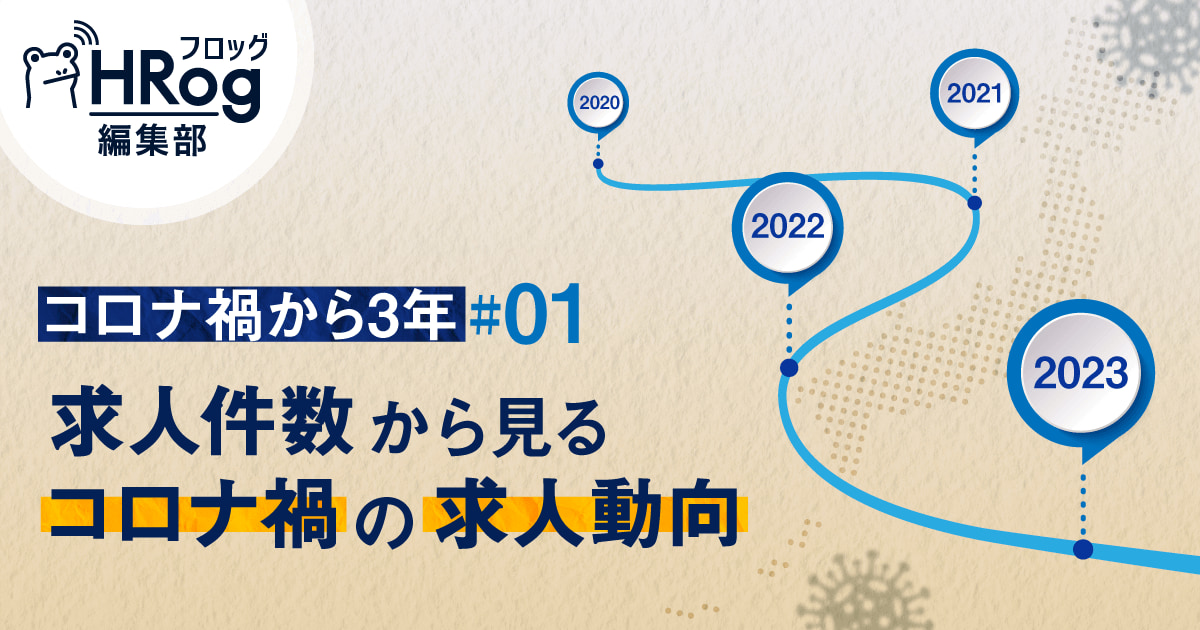 フロッグ
HRog
編集部

2020
2021
2022
2023

コロナ禍から3年 #01
求人件数から見る
コロナ禍の求人動向